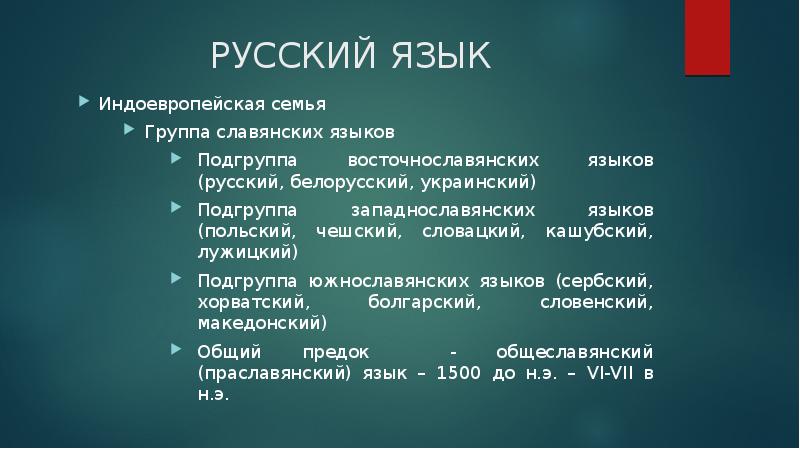 РУССКИЙ ЯЗЫК

Индоевропейская семья

Группа славянских языков

Подгруппа восточнославянских языков (русский, белорусский, украинский)

Подгруппа западнославянских языков (польский, чешский, словацкий, кашубский, лужицкий)

Подгруппа южнославянских языков (сербский, хорватский, болгарский, словенский, македонский)

Общий предок - общеславянский (праславянский) язык – 1500 до н.э. – VI-VII в н.э.